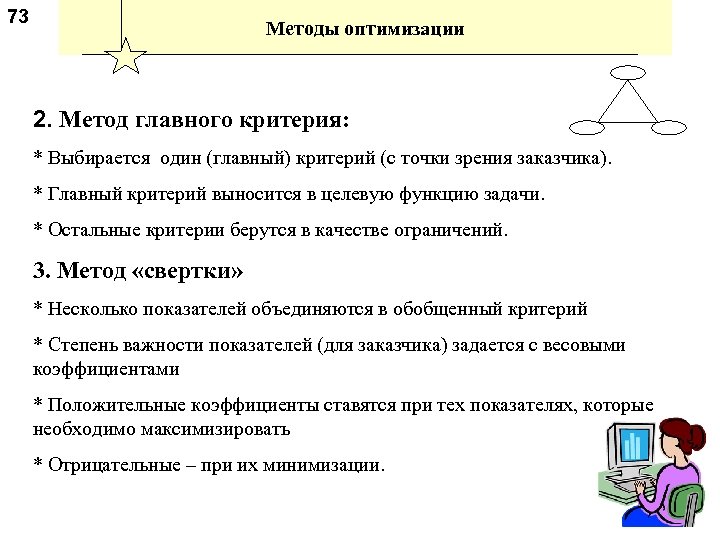 73

Методы оптимизации

2. Метод главного критерия:

* Выбирается один (главный) критерий (с точки зрения заказчика).

* Главный критерий выносится в целевую функцию задачи.

* Остальные критерии берутся в качестве ограничений.

3. Метод «свертки»

* Несколько показателей объединяются в обобщенный критерий

* Степень важности показателей (для заказчика) задается с весовыми коэффициентами

* Положительные коэффициенты ставятся при тех показателях, которые необходимо максимизировать

* Отрицательные – при их минимизации.